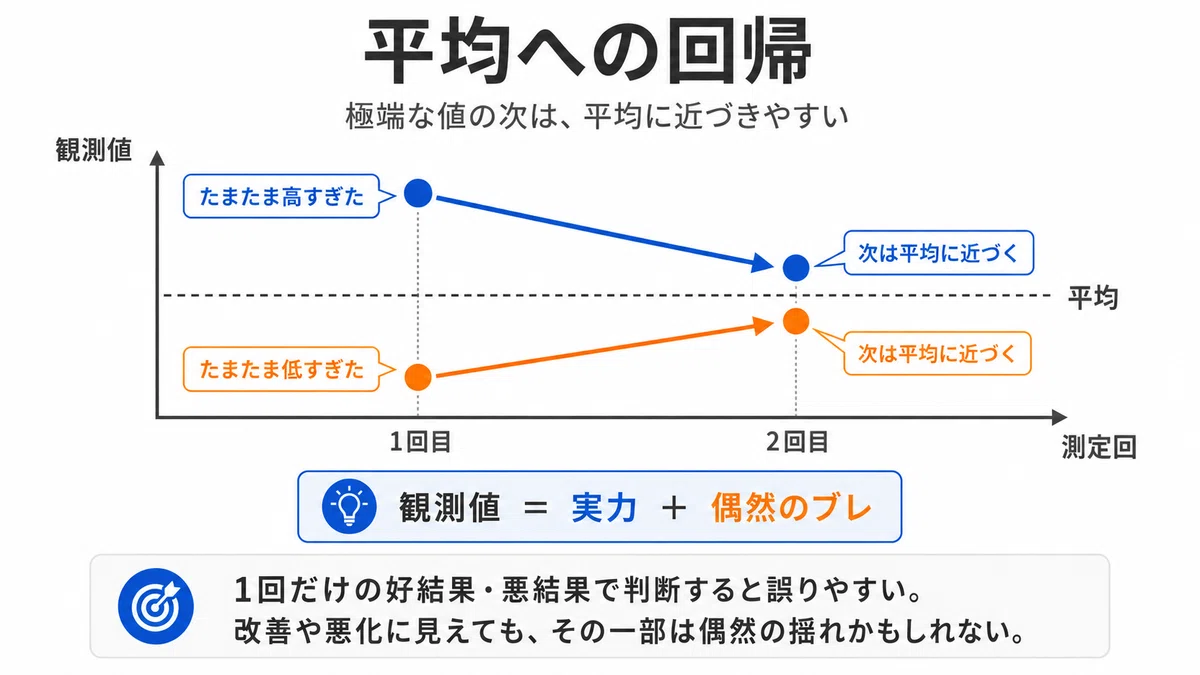 平均への回帰

極端な値の次は、平均に近づきやすい

観測値

たまたま高すぎた

次は平均に近づく

平均

たまたま低すぎた

次は平均に近づく

1回目

2回目

測定回

観測値 ＝ 実力 ＋ 偶然のブレ

1回だけの好結果・悪結果で判断すると誤りやすい。
改善や悪化に見えても、その一部は偶然の揺れかもしれない。